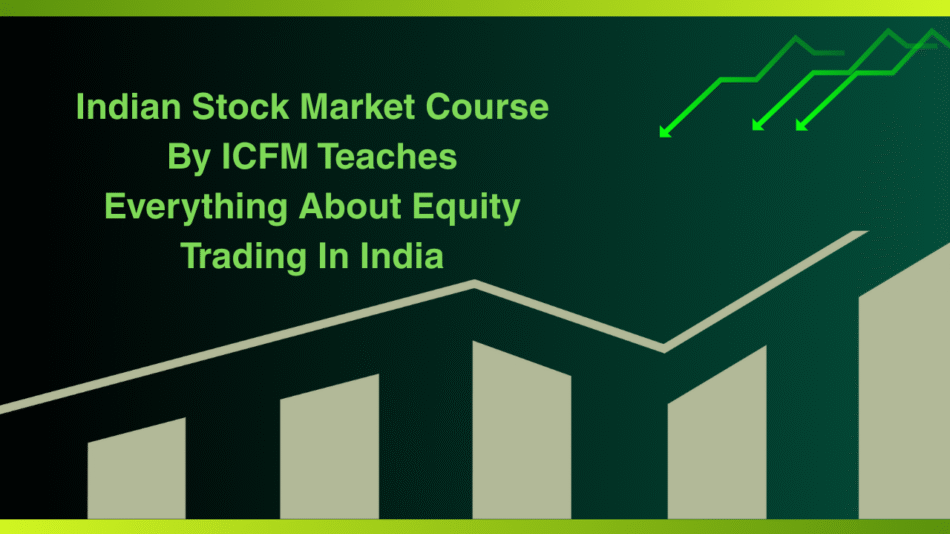 Indian Stock Market Course By ICFM Teaches Everything About Equity Trading In India